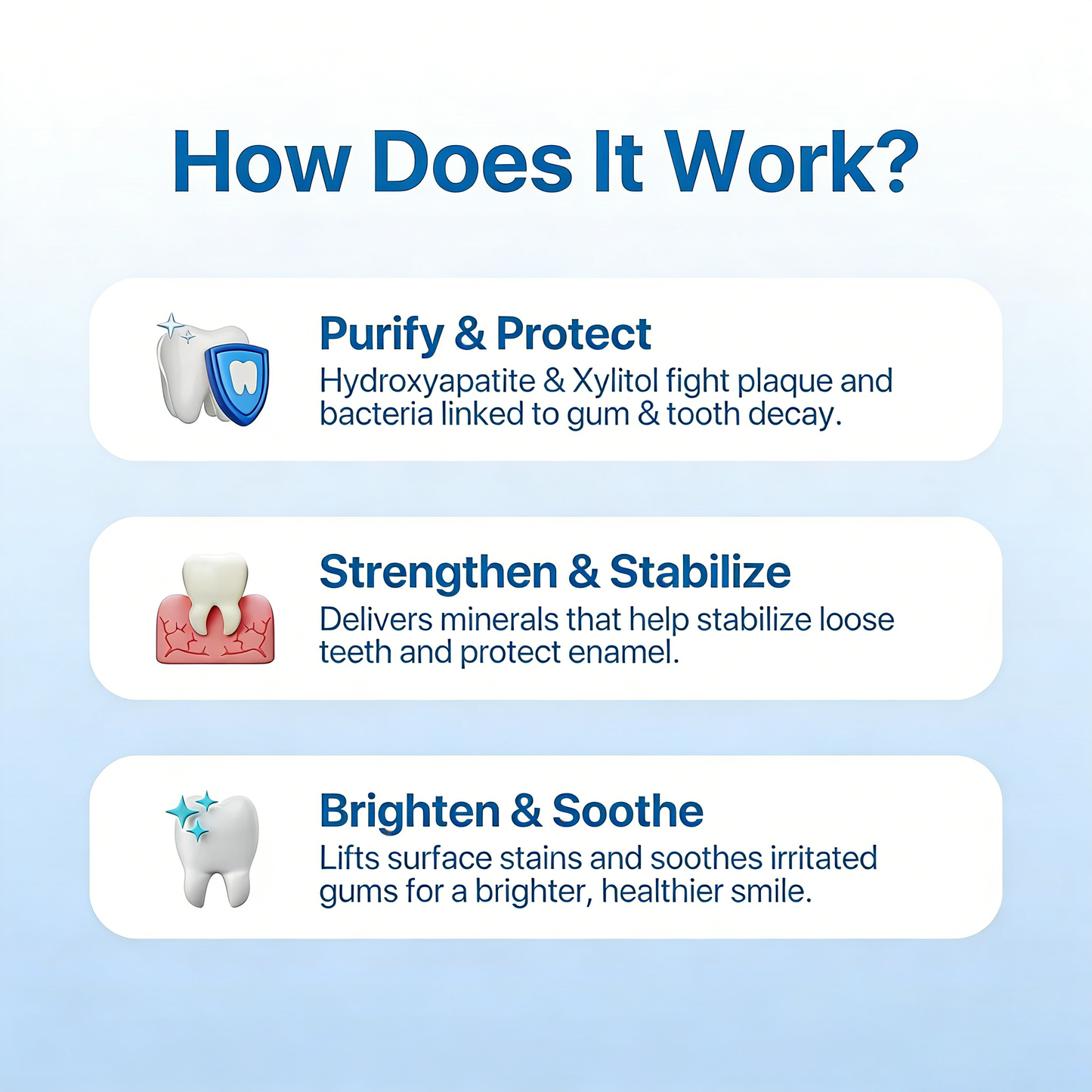 How Does It Work?

Purify & Protect
Hydroxyapatite & Xylitol fight plaque and bacteria linked to gum & tooth decay.

Strengthen & Stabilize
Delivers minerals that help stabilize loose teeth and protect enamel.

Brighten & Soothe
Lifts surface stains and soothes irritated gums for a brighter, healthier smile.